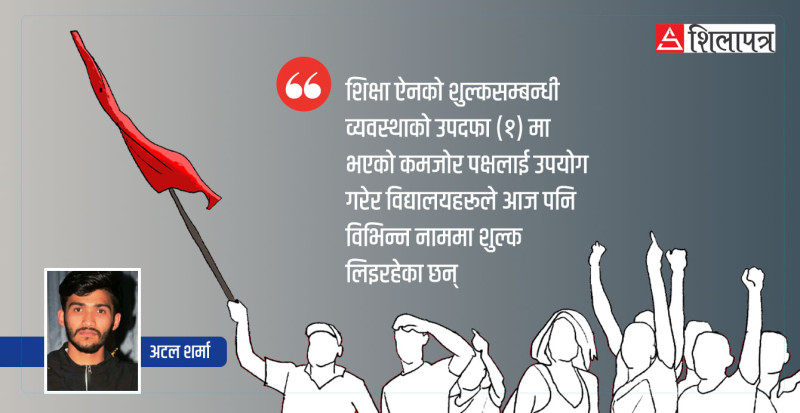 शिलापत्र

शिक्षा ऐनको शुल्कसम्बन्धी व्यवस्थाको उपदफा (१) मा भएको कमजोर पक्षलाई उपयोग गरेर विद्यालयहरुले आज पनि विभिन्न नाममा शुल्क लिइरहेका छन्

अटल शर्मा